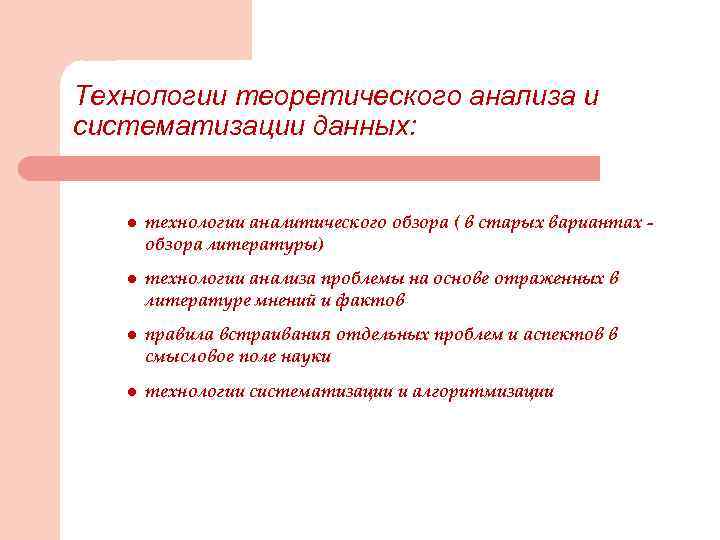 Технологии теоретического анализа и систематизации данных:

- технологии аналитического обзора ( в старых вариантах - обзора литературы)
- технологии анализа проблемы на основе отраженных в литературе мнений и фактов
- правила встраивания отдельных проблем и аспектов в смысловое поле науки
- технологии систематизации и алгоритмизации